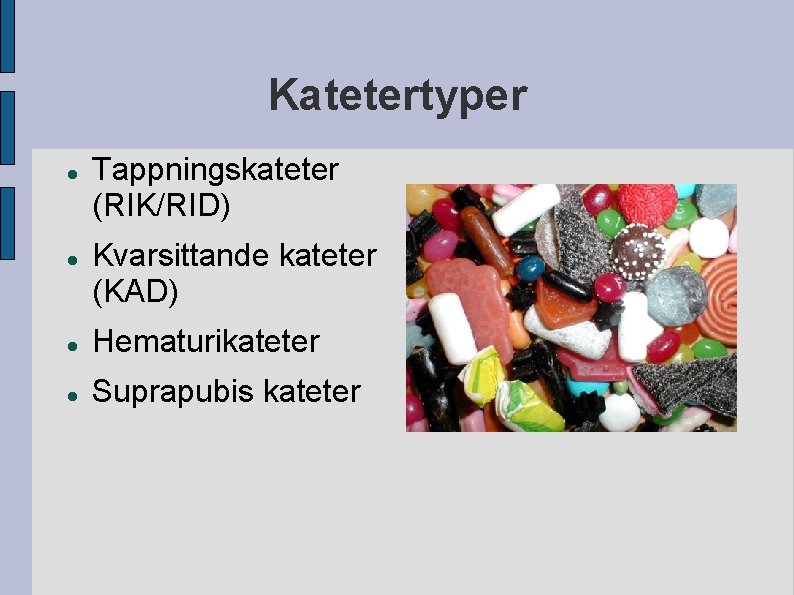 Katetertyper

• Tappningskateter (RIK/RID)
• Kvarsittande kateter (KAD)
• Hematurikateter
• Suprapubis kateter